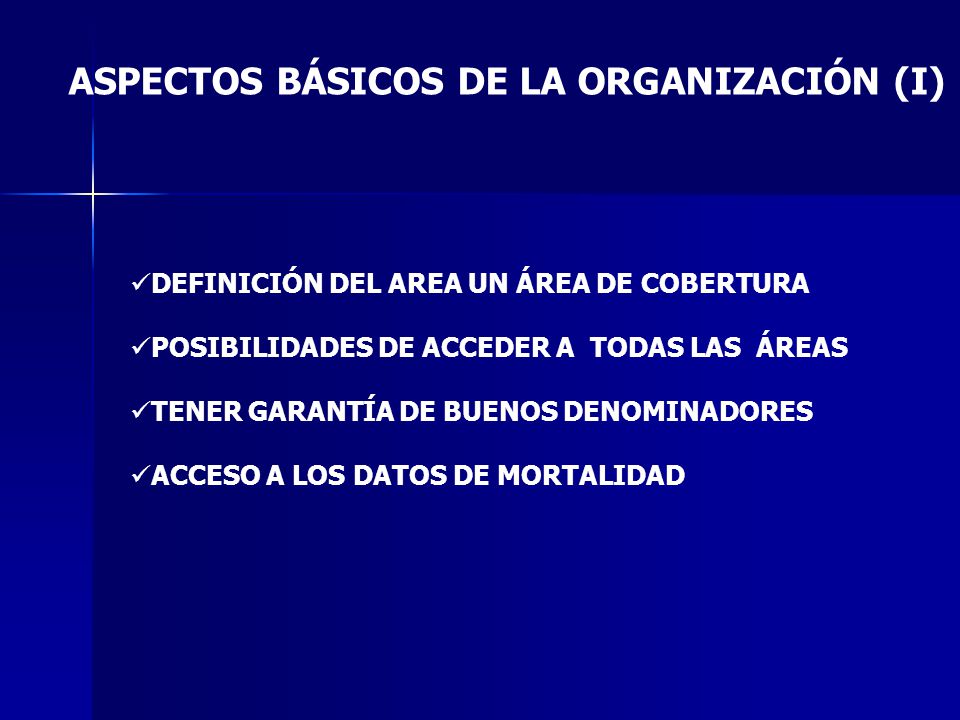 ASPECTOS BÁSICOS DE LA ORGANIZACIÓN (I)

✓DEFINICIÓN DEL AREA UN ÁREA DE COBERTURA

✓POSIBILIDADES DE ACCEDER A TODAS LAS ÁREAS

✓TENER GARANTÍA DE BUENOS DENOMINADORES

✓ACCESO A LOS DATOS DE MORTALIDAD